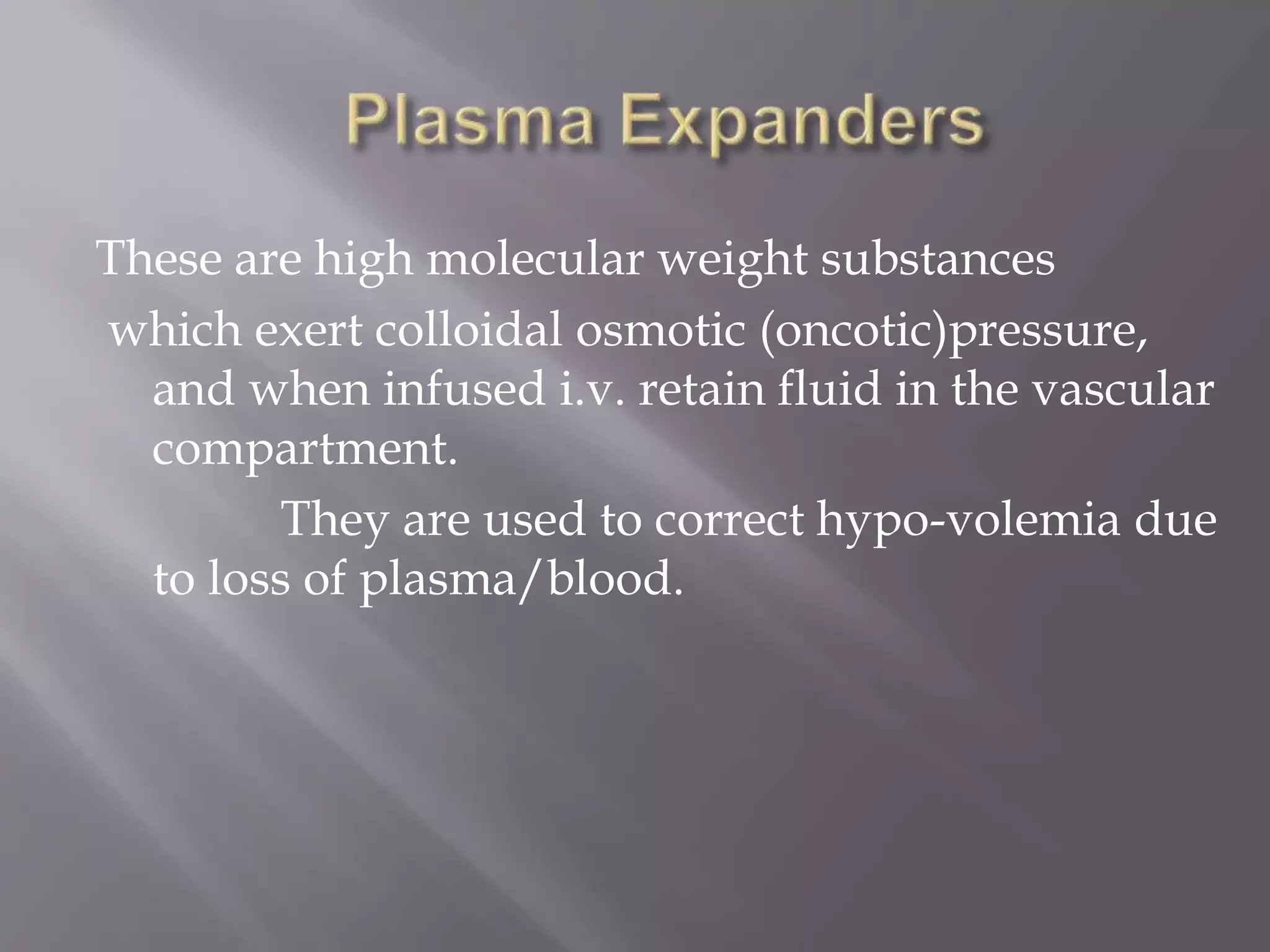 Plasma Expanders

These are high molecular weight substances which exert colloidal osmotic (oncotic)pressure, and when infused i.v. retain fluid in the vascular compartment.

They are used to correct hypo-volemia due to loss of plasma/blood.